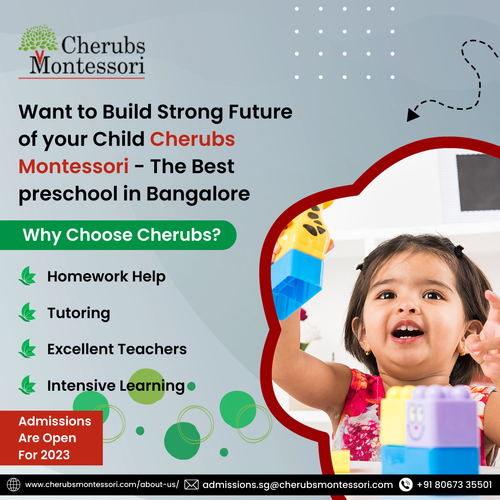 Cherubs Montessori

Want to Build Strong Future of your Child Cherubs Montessori - The Best preschool in Bangalore

Why Choose Cherubs?

Homework Help

Tutoring

Excellent Teachers

Intensive Learning

Admissions Are Open For 2023

www.cherubsmontessori.com/about-us/ admissions.sg@cherubsmontessori.com +91 80673 35501